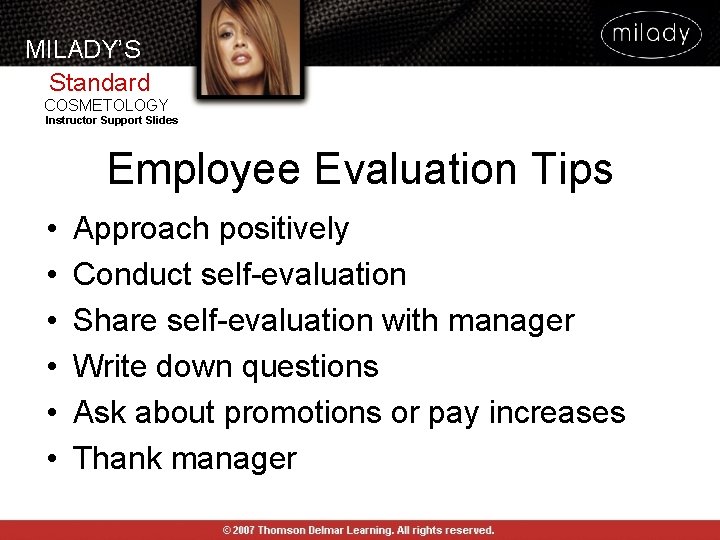 MILADY'S
Standard
COSMETOLOGY
Instructor Support Slides

milady

Employee Evaluation Tips

• Approach positively
• Conduct self-evaluation
• Share self-evaluation with manager
• Write down questions
• Ask about promotions or pay increases
• Thank manager

© 2007 Thomson Delmar Learning. All rights reserved.